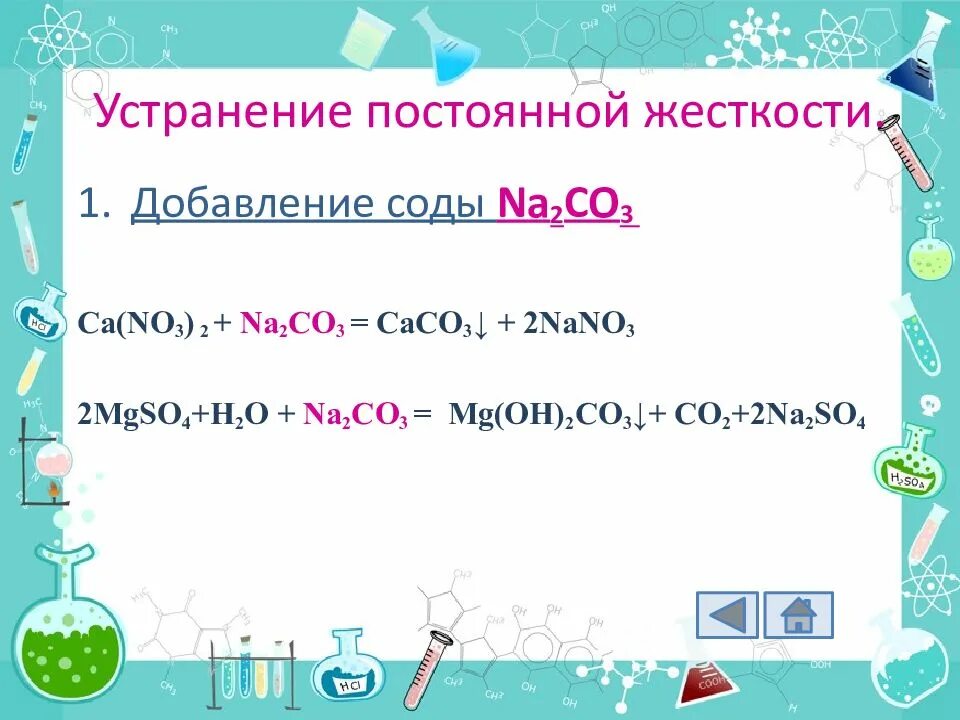 Устранение постоянной жесткости.

1. Добавление соды $Na_2CO_3$

$Ca(NO_3)_2 + Na_2CO_3 = CaCO_3\downarrow + 2NaNO_3$

$2MgSO_4 + H_2O + Na_2CO_3 = Mg(OH)_2CO_3\downarrow + CO_2 + 2Na_2SO_4$

HCl

$H_2SO_4$

HCl